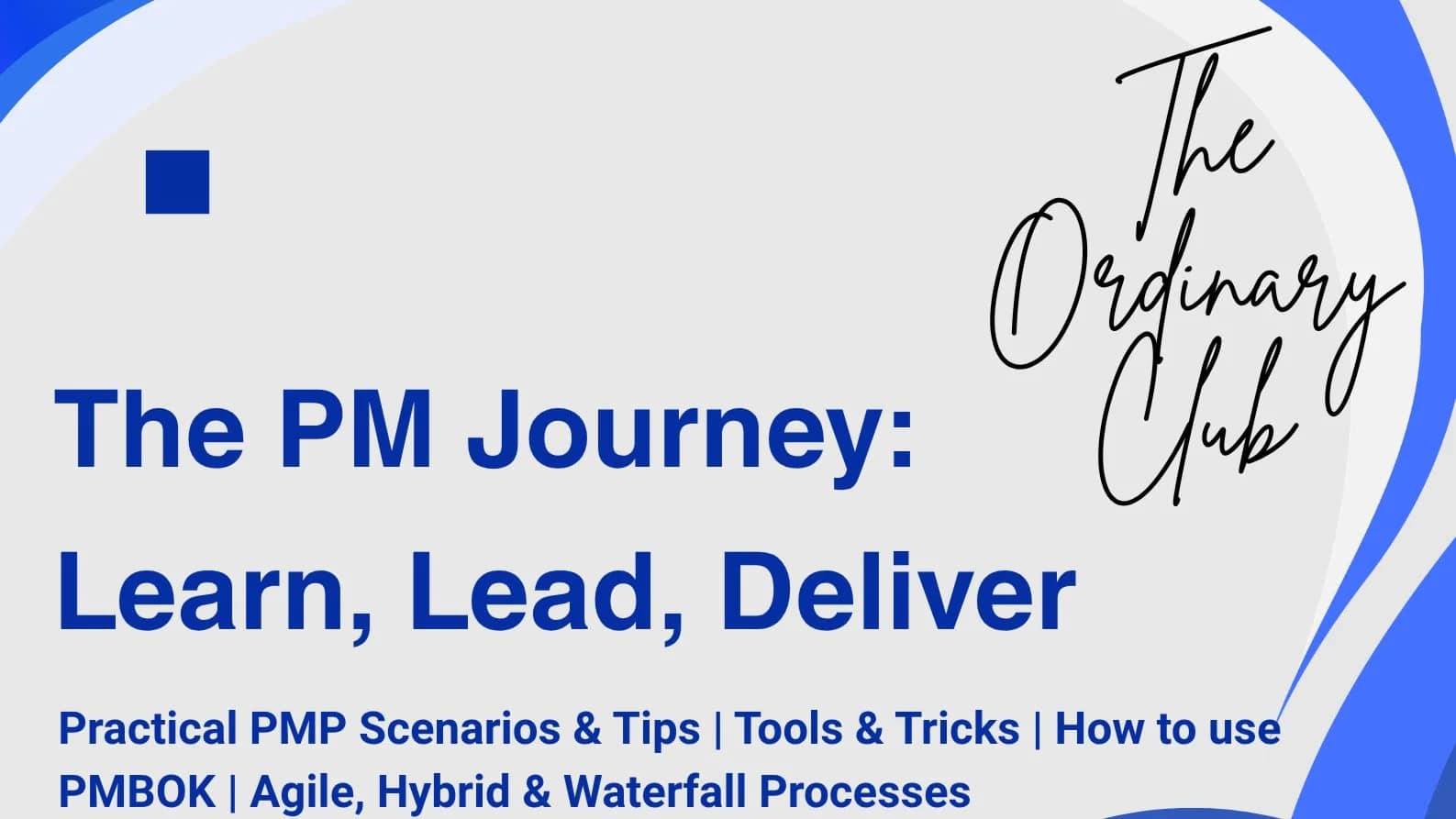 The Ordinary Club

The PM Journey: Learn, Lead, Deliver

Practical PMP Scenarios & Tips | Tools & Tricks | How to use PMBOK | Agile, Hybrid & Waterfall Processes